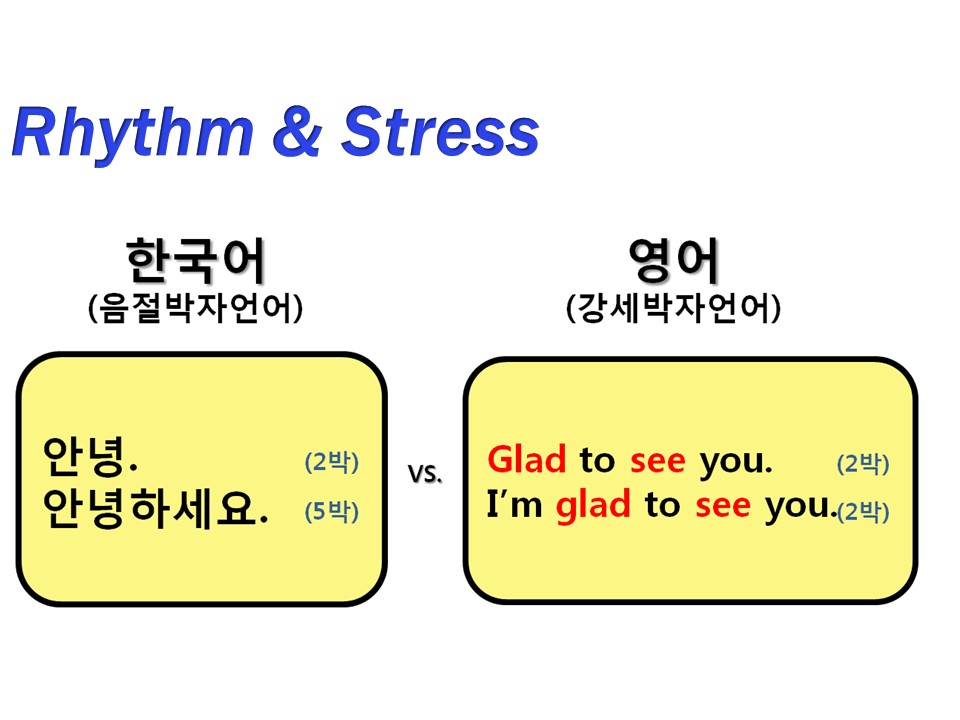 Rhythm & Stress

한국어
(음절박자언어)

안녕. (2박)
안녕하세요. (5박)

vs.

영어
(강세박자언어)

Glad to see you. (2박)
I'm glad to see you. (2박)